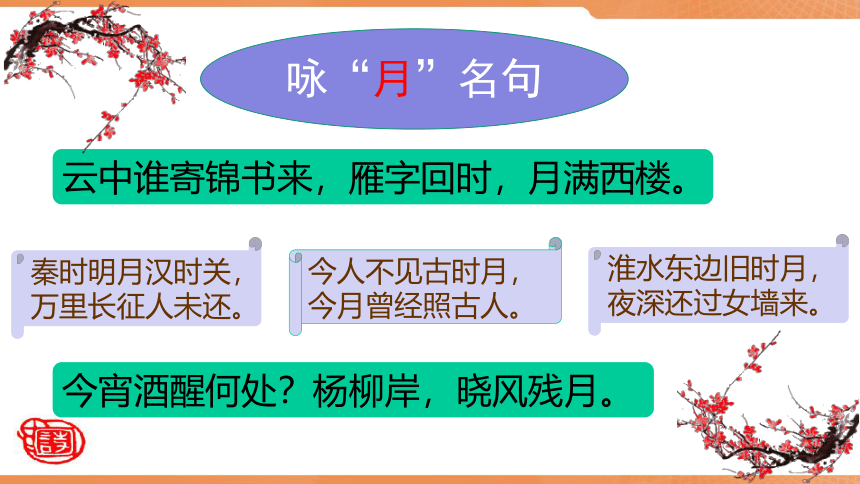 咏“月”名句

云中谁寄锦书来，雁字回时，月满西楼。

秦时明月汉时关，万里长征人未还。

今人不见古时月，今月曾经照古人。

淮水东边旧时月，夜深还过女墙来。

今宵酒醒何处？杨柳岸，晓风残月。